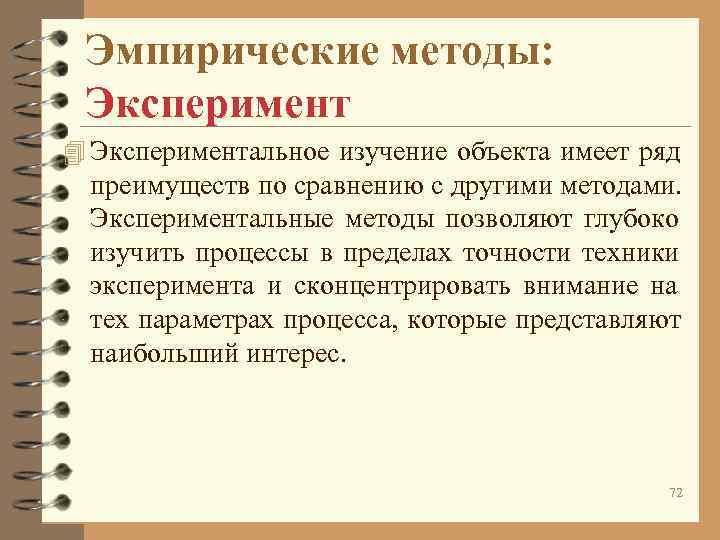 Эмпирические методы: Эксперимент

Экспериментальное изучение объекта имеет ряд преимуществ по сравнению с другими методами. Экспериментальные методы позволяют глубоко изучить процессы в пределах точности техники эксперимента и сконцентрировать внимание на тех параметрах процесса, которые представляют наибольший интерес.

72